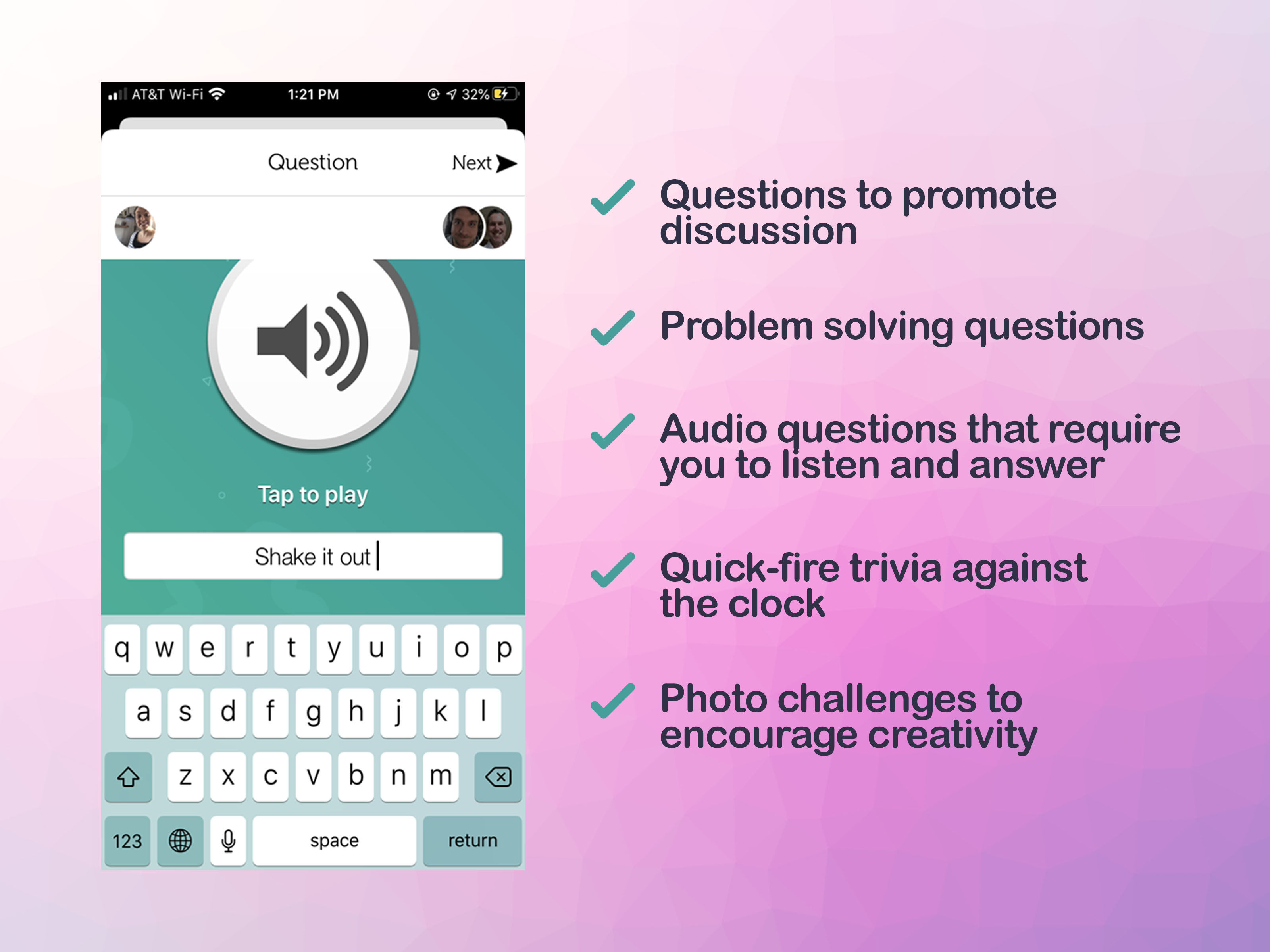 AT&T Wi-Fi 1:21 PM 32%

Question Next

Tap to play

Shake it out

q w e r t y u i o p
a s d f g h j k l
z x c v b n m
123 space return

Questions to promote discussion

Problem solving questions

Audio questions that require you to listen and answer

Quick-fire trivia against the clock

Photo challenges to encourage creativity